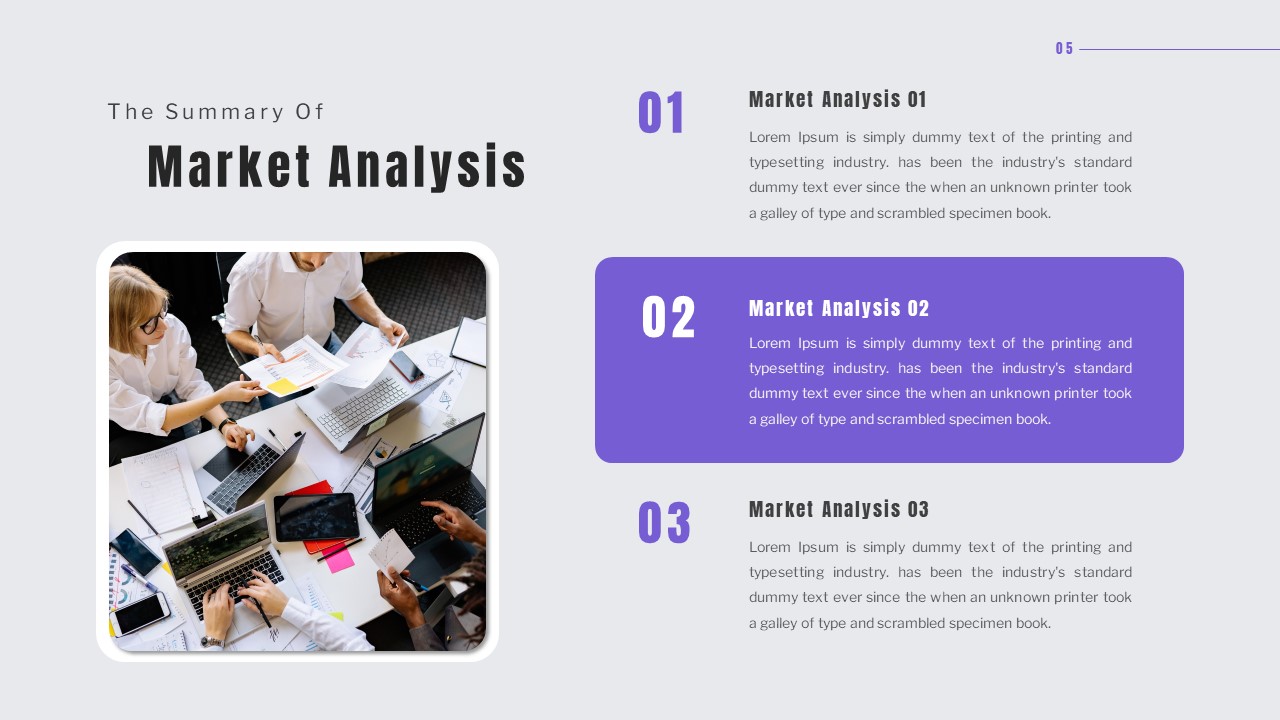 05

The Summary Of
Market Analysis

01
Market Analysis 01
Lorem Ipsum is simply dummy text of the printing and typesetting industry. has been the industry's standard dummy text ever since the when an unknown printer took a galley of type and scrambled specimen book.

02
Market Analysis 02
Lorem Ipsum is simply dummy text of the printing and typesetting industry. has been the industry's standard dummy text ever since the when an unknown printer took a galley of type and scrambled specimen book.

03
Market Analysis 03
Lorem Ipsum is simply dummy text of the printing and typesetting industry. has been the industry's standard dummy text ever since the when an unknown printer took a galley of type and scrambled specimen book.